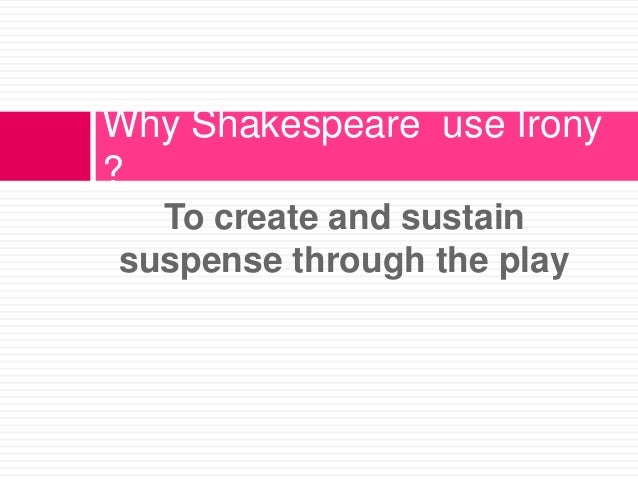 Why Shakespeare  use Irony ?

To create and sustain suspense through the play